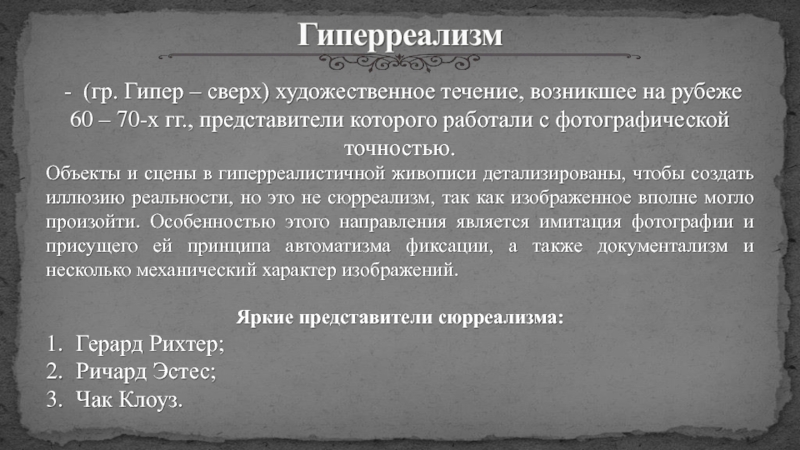 Гиперреализм

- (гр. Гипер – сверх) художественное течение, возникшее на рубеже 60 – 70-х гг., представители которого работали с фотографической точностью.

Объекты и сцены в гиперреалистичной живописи детализированы, чтобы создать иллюзию реальности, но это не сюрреализм, так как изображенное вполне могло произойти. Особенностью этого направления является имитация фотографии и присущего ей принципа автоматизма фиксации, а также документализм и несколько механический характер изображений.

Яркие представители сюрреализма:

1. Герард Рихтер;
2. Ричард Эстес;
3. Чак Клоуз.